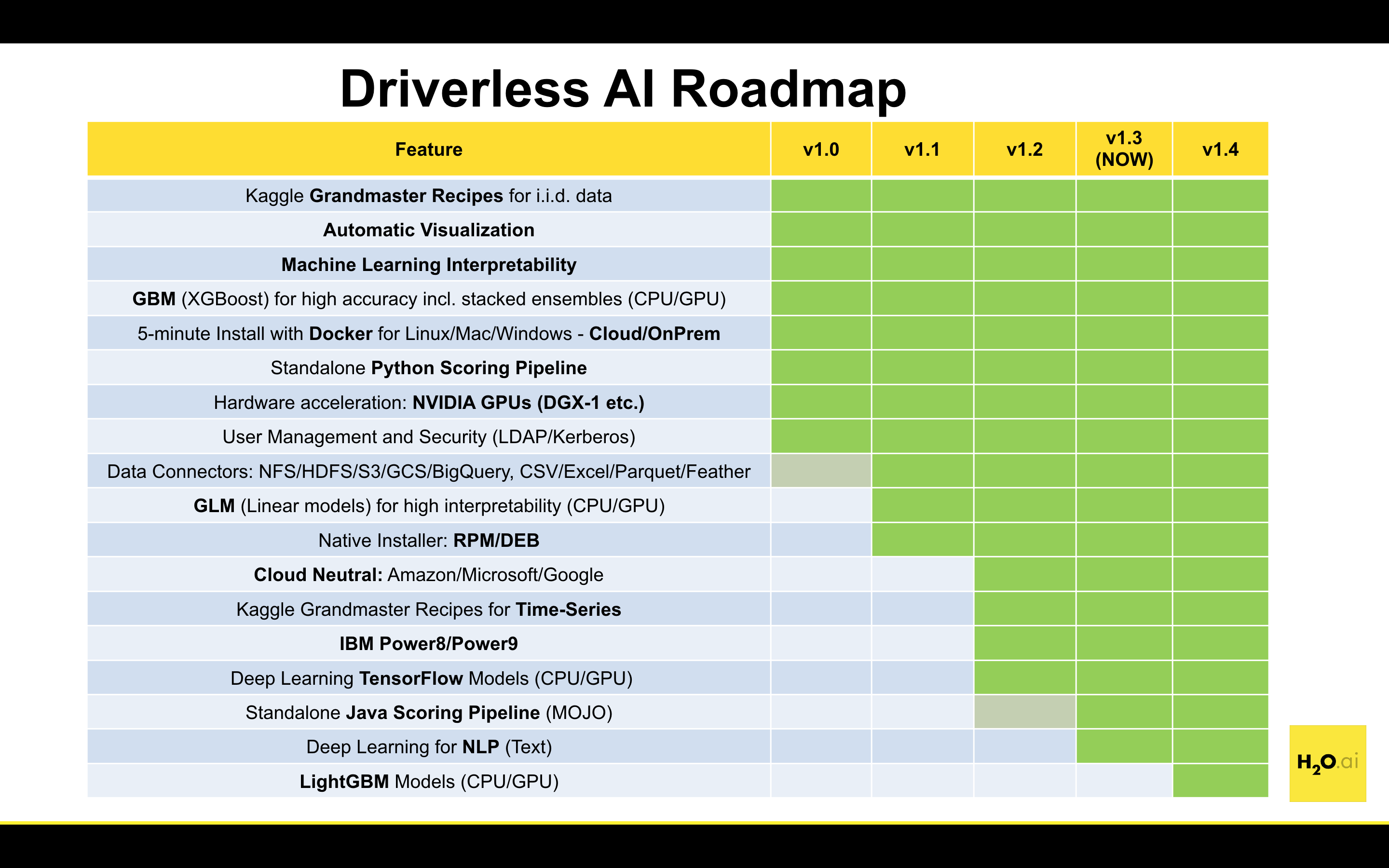 Driverless AI Roadmap

| Feature | v1.0 | v1.1 | v1.2 | v1.3 (NOW) | v1.4 |
|---|---|---|---|---|---|
| Kaggle Grandmaster Recipes for i.i.d. data | | | | | |
| Automatic Visualization | | | | | |
| Machine Learning Interpretability | | | | | |
| GBM (XGBoost) for high accuracy incl. stacked ensembles (CPU/GPU) | | | | | |
| 5-minute Install with Docker for Linux/Mac/Windows - Cloud/OnPrem | | | | | |
| Standalone Python Scoring Pipeline | | | | | |
| Hardware acceleration: NVIDIA GPUs (DGX-1 etc.) | | | | | |
| User Management and Security (LDAP/Kerberos) | | | | | |
| Data Connectors: NFS/HDFS/S3/GCS/BigQuery, CSV/Excel/Parquet/Feather | | | | | |
| GLM (Linear models) for high interpretability (CPU/GPU) | | | | | |
| Native Installer: RPM/DEB | | | | | |
| Cloud Neutral: Amazon/Microsoft/Google | | | | | |
| Kaggle Grandmaster Recipes for Time-Series | | | | | |
| IBM Power8/Power9 | | | | | |
| Deep Learning TensorFlow Models (CPU/GPU) | | | | | |
| Standalone Java Scoring Pipeline (MOJO) | | | | | |
| Deep Learning for NLP (Text) | | | | | |
| LightGBM Models (CPU/GPU) | | | | | |

$H_2O$.ai